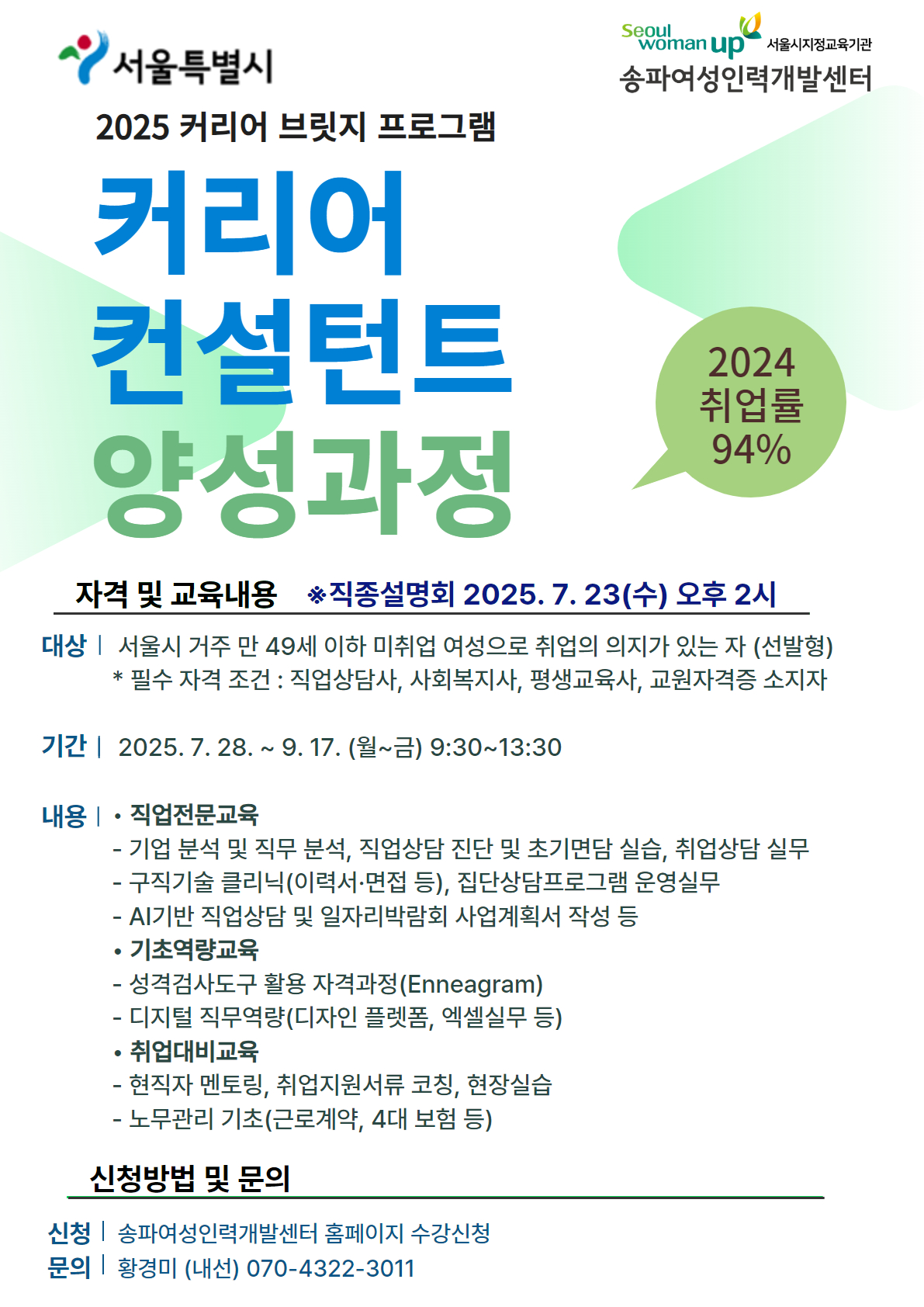 서울특별시

Seoul woman up 서울시지정교육기관
송파여성인력개발센터

2025 커리어 브릿지 프로그램

커리어
컨설턴트
양성과정

2024
취업률
94%

자격 및 교육내용 ※직종설명회 2025. 7. 23(수) 오후 2시

대상 | 서울시 거주 만 49세 이하 미취업 여성으로 취업의 의지가 있는 자 (선발형)
* 필수 자격 조건 : 직업상담사, 사회복지사, 평생교육사, 교원자격증 소지자

기간 | 2025. 7. 28. ~ 9. 17. (월~금) 9:30~13:30

내용 | • 직업전문교육
- 기업 분석 및 직무 분석, 직업상담 진단 및 초기면담 실습, 취업상담 실무
- 구직기술 클리닉(이력서·면접 등), 집단상담프로그램 운영실무
- AI기반 직업상담 및 일자리박람회 사업계획서 작성 등
• 기초역량교육
- 성격검사도구 활용 자격과정(Enneagram)
- 디지털 직무역량(디자인 플렛폼, 엑셀실무 등)
• 취업대비교육
- 현직자 멘토링, 취업지원서류 코칭, 현장실습
- 노무관리 기초(근로계약, 4대 보험 등)

신청방법 및 문의

신청 | 송파여성인력개발센터 홈페이지 수강신청
문의 | 황경미 (내선) 070-4322-3011